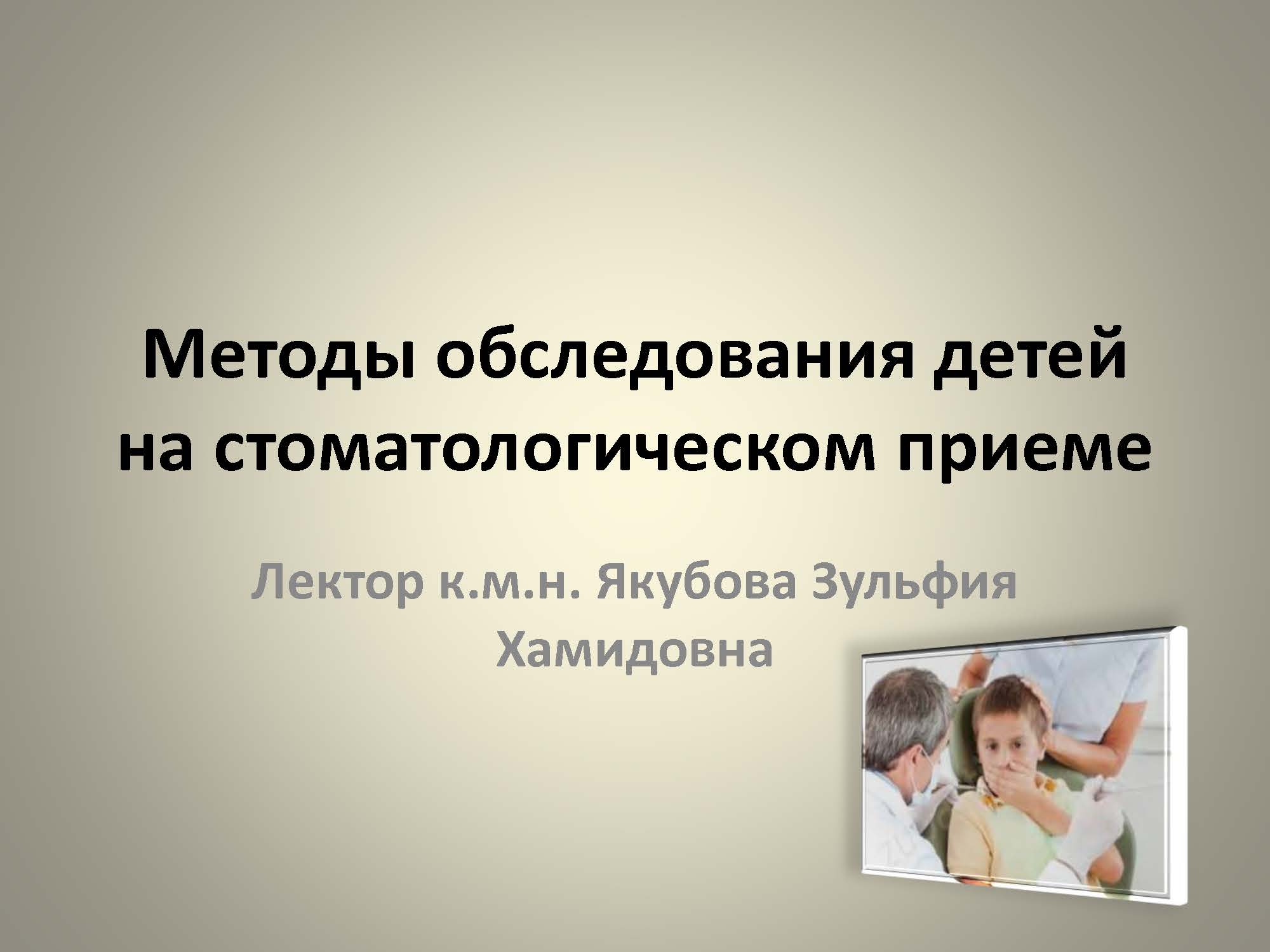 Методы обследования детей на стоматологическом приеме

Лектор к.м.н. Якубова Зульфия Хамидовна